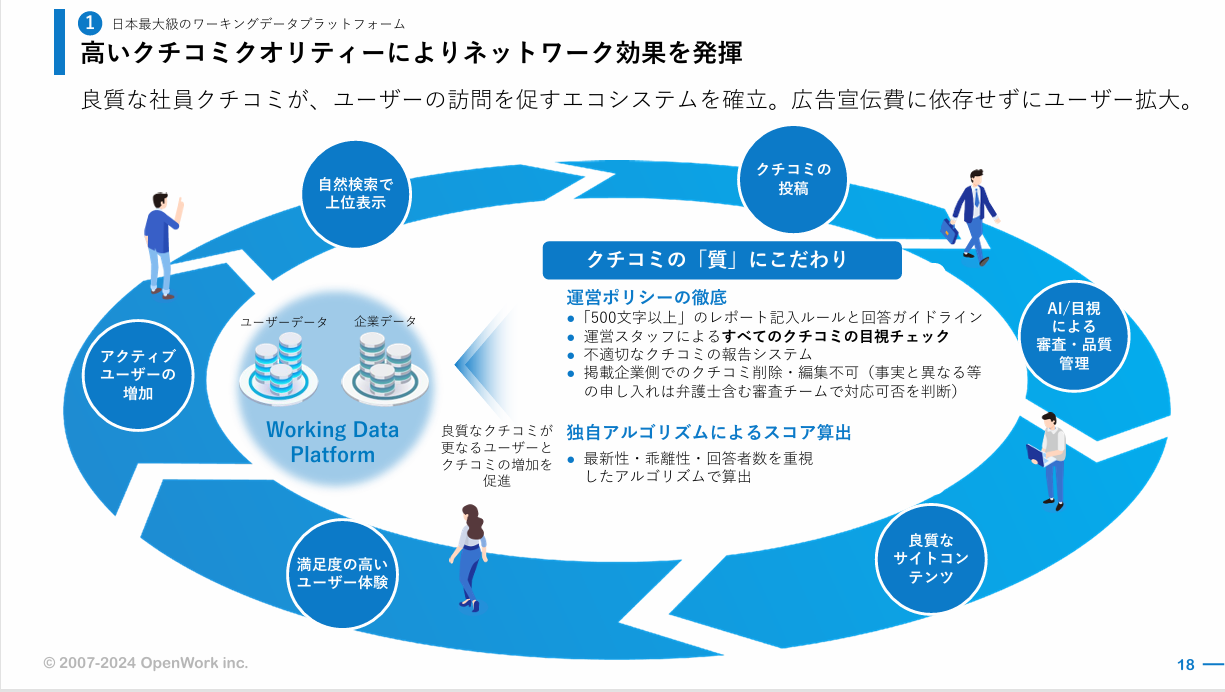 1 日本最大級のワーキングデータプラットフォーム
高いクチコミクオリティーによりネットワーク効果を発揮

良質な社員クチコミが、ユーザーの訪問を促すエコシステムを確立。広告宣伝費に依存せずにユーザー拡大。

自然検索で上位表示

クチコミの投稿

AI/目視による審査・品質管理

良質なサイトコンテンツ

満足度の高いユーザー体験

アクティブユーザーの増加

ユーザーデータ
企業データ
Working Data Platform

良質なクチコミが更なるユーザーとクチコミの増加を促進

クチコミの「質」にこだわり

運営ポリシーの徹底
● 「500文字以上」のレポート記入ルールと回答ガイドライン
● 運営スタッフによるすべてのクチコミの目視チェック
● 不適切なクチコミの報告システム
● 掲載企業側でのクチコミ削除・編集不可（事実と異なる等の申し入れは弁護士含む審査チームで対応可否を判断）

独自アルゴリズムによるスコア算出
● 最新性・乖離性・回答者数を重視したアルゴリズムで算出

© 2007-2024 OpenWork inc.

18